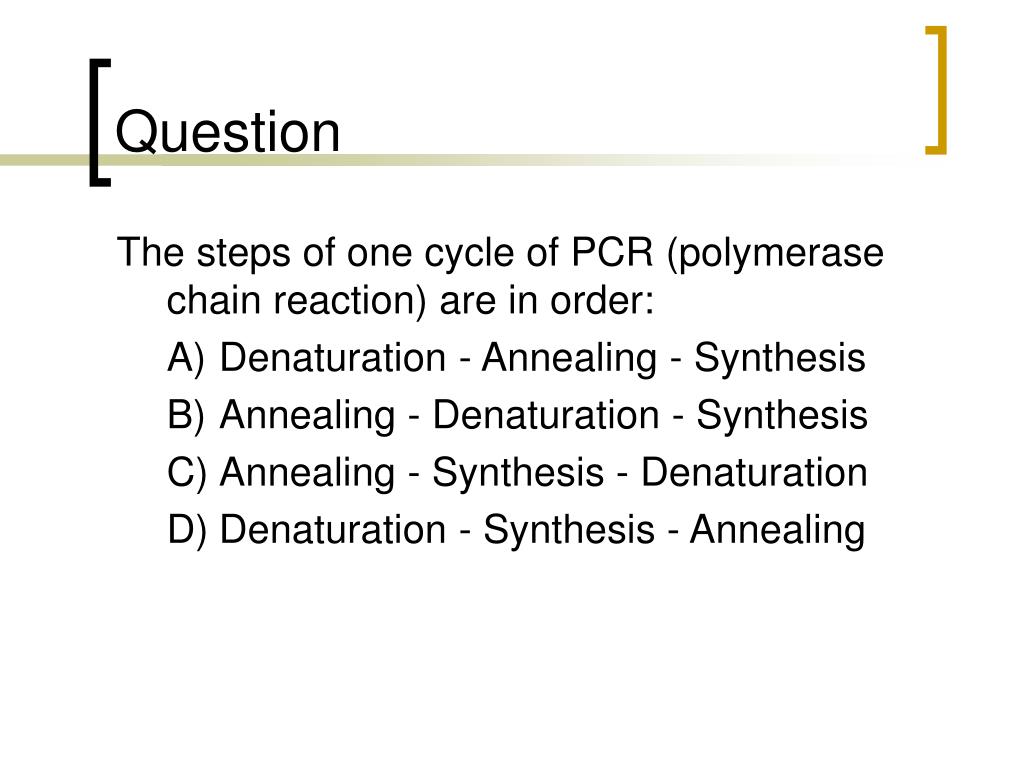 Question

The steps of one cycle of PCR (polymerase chain reaction) are in order:

A) Denaturation - Annealing - Synthesis

B) Annealing - Denaturation - Synthesis

C) Annealing - Synthesis - Denaturation

D) Denaturation - Synthesis - Annealing